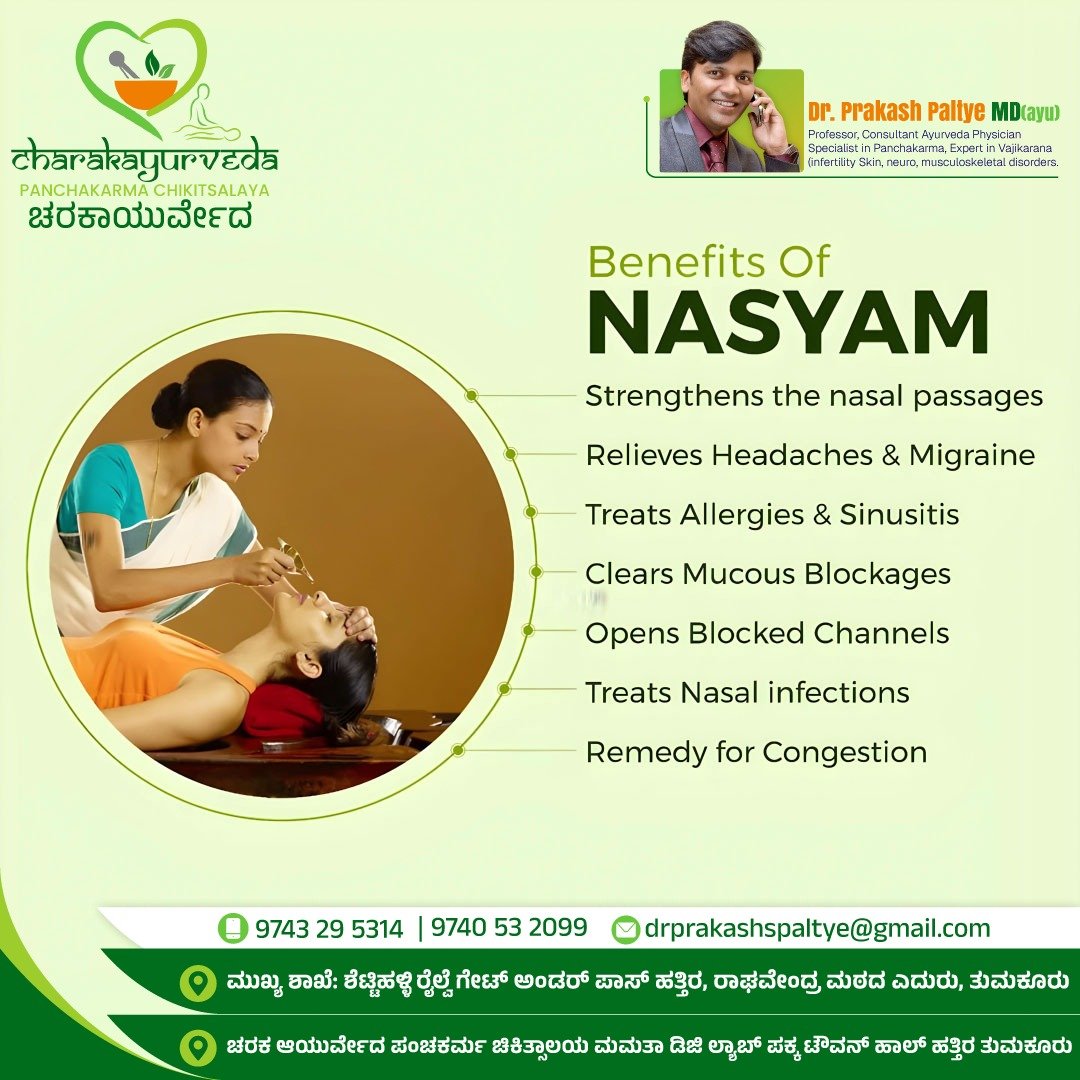 charakayurveda
PANCHAKARMA CHIKITSALAYA
ಚರಕಾಯುರ್ವೇದ

Dr. Prakash Paltye MD(ayu)
Professor, Consultant Ayurveda Physician
Specialist in Panchakarma, Expert in Vajikarana
(infertility Skin, neuro, musculoskeletal disorders.

Benefits Of
NASYAM

Strengthens the nasal passages
Relieves Headaches & Migraine
Treats Allergies & Sinusitis
Clears Mucous Blockages
Opens Blocked Channels
Treats Nasal infections
Remedy for Congestion

9743 29 5314 | 9740 53 2099 drprakashspaltye@gmail.com

ಮುಖ್ಯ ಶಾಖೆ: ಶೆಟ್ಟಿಹಳ್ಳಿ ರೈಲ್ವೆ ಗೇಟ್ ಅಂಡರ್ ಪಾಸ್ ಹತ್ತಿರ, ರಾಘವೇಂದ್ರ ಮಠದ ಎದುರು, ತುಮಕೂರು

ಚರಕ ಆಯುರ್ವೇದ ಪಂಚಕರ್ಮ ಚಿಕಿತ್ಸಾಲಯ ಮಮತಾ ಡಿಜಿ ಲ್ಯಾಬ್ ಪಕ್ಕ ಟೌವನ್ ಹಾಲ್ ಹತ್ತಿರ ತುಮಕೂರು